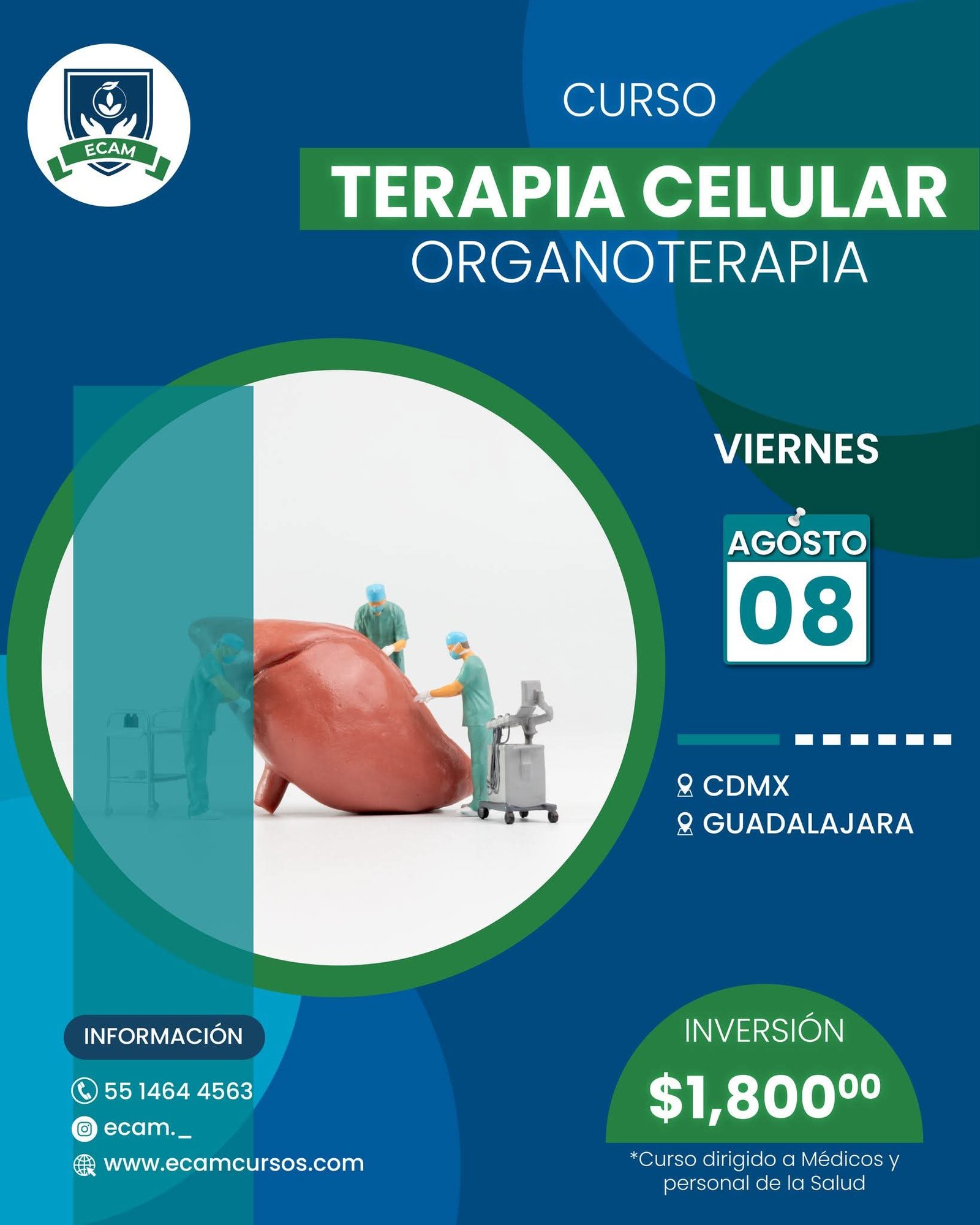 ECAM

CURSO

TERAPIA CELULAR

ORGANOTERAPIA

VIERNES

AGOSTO

08

CDMX

GUADALAJARA

INFORMACIÓN

55 1464 4563

ecam._

www.ecamcursos.com

INVERSIÓN

$1,800^{00}$

*Curso dirigido a Médicos y personal de la Salud